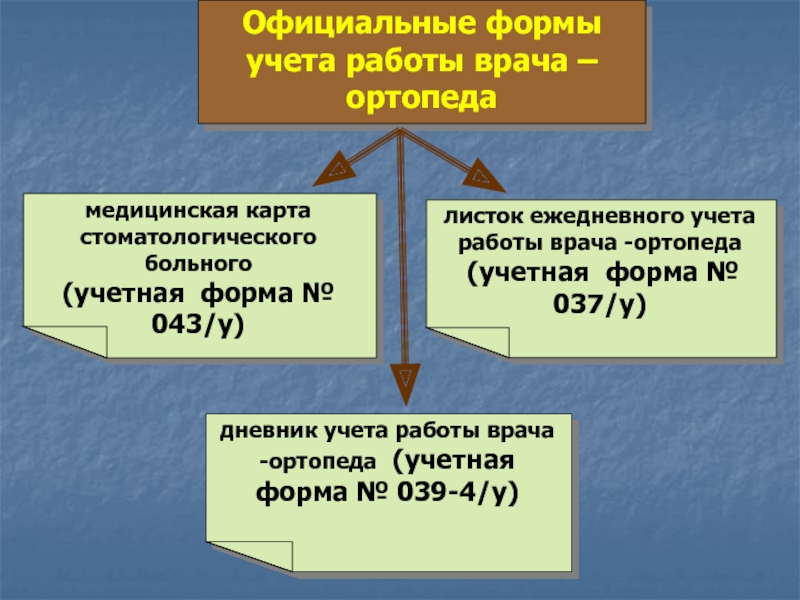 Официальные формы учета работы врача – ортопеда

медицинская карта стоматологического больного
(учетная форма № 043/у)

листок ежедневного учета работы врача -ортопеда
(учетная форма № 037/у)

дневник учета работы врача -ортопеда (учетная форма № 039-4/у)